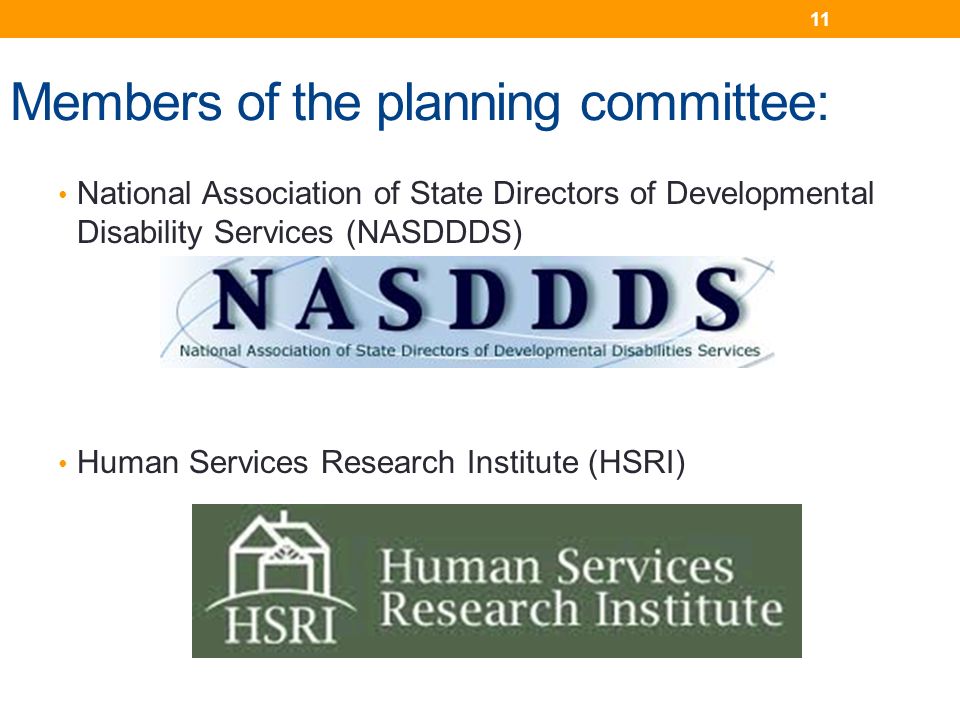 11

Members of the planning committee:

• National Association of State Directors of Developmental Disability Services (NASDDDS)

NASDDDS
National Association of State Directors of Developmental Disabilities Services

• Human Services Research Institute (HSRI)

HSRI
Human Services Research Institute